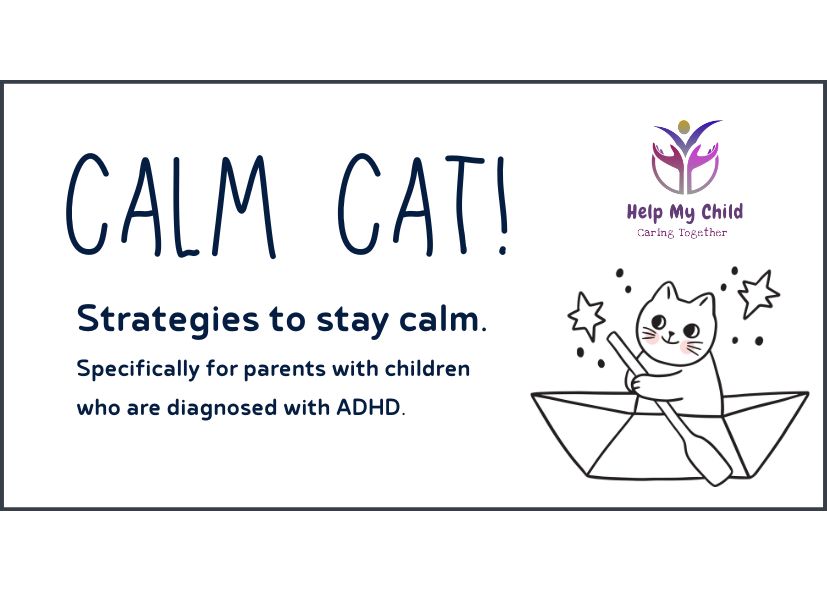 CALM CAT!

Help My Child
Caring Together

Strategies to stay calm.

Specifically for parents with children who are diagnosed with ADHD.